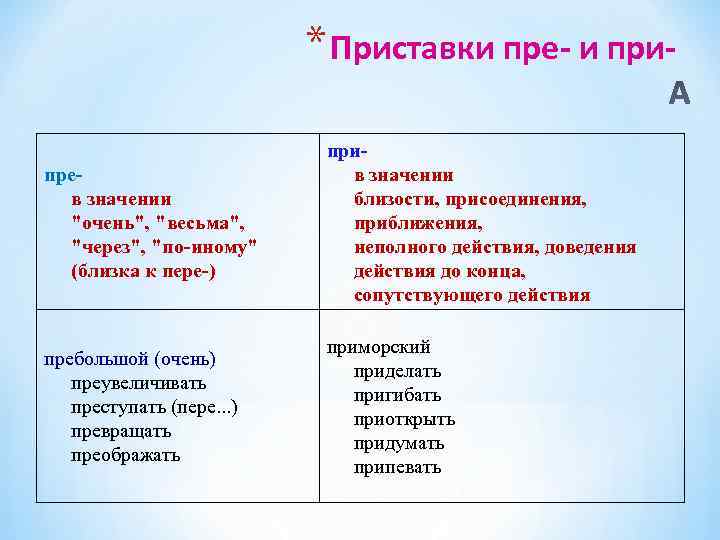 *Приставки пре- и при-

А

| пре- в значении "очень", "весьма", "через", "по-иному" (близка к пере-) | при- в значении близости, присоединения, приближения, неполного действия, доведения действия до конца, сопутствующего действия |
|---|---|
| пребольшой (очень) преувеличивать преступать (пере...) превращать преображать | приморский приделать пригибать приоткрыть придумать припевать |